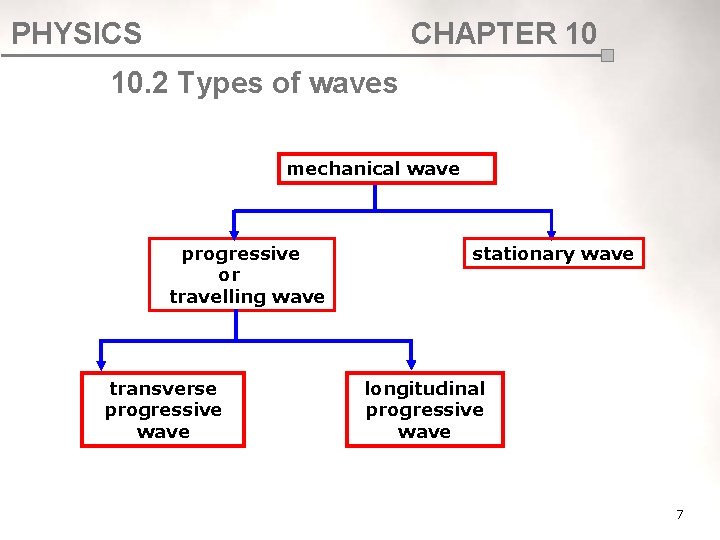 PHYSICS CHAPTER 10

10.2 Types of waves

mechanical wave

progressive
or
travelling wave

stationary wave

transverse
progressive
wave

longitudinal
progressive
wave

7